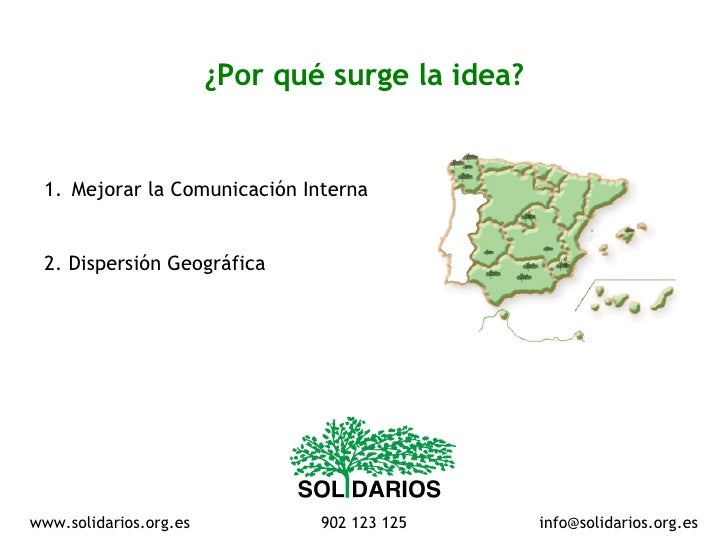 ¿Por qué surge la idea?

1. Mejorar la Comunicación Interna

2. Dispersión Geográfica

SOLIDARIOS

www.solidarios.org.es

902 123 125

info@solidarios.org.es